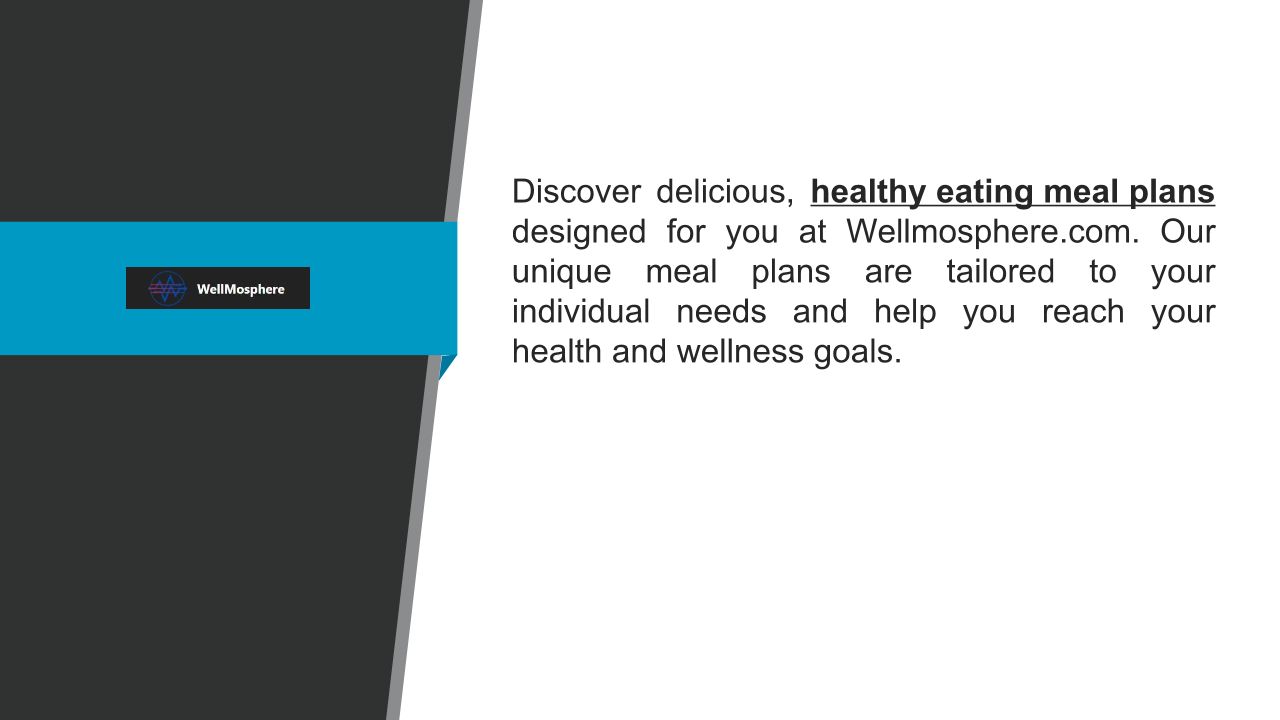 WellMosphere

Discover delicious, healthy eating meal plans designed for you at Wellmosphere.com. Our unique meal plans are tailored to your individual needs and help you reach your health and wellness goals.